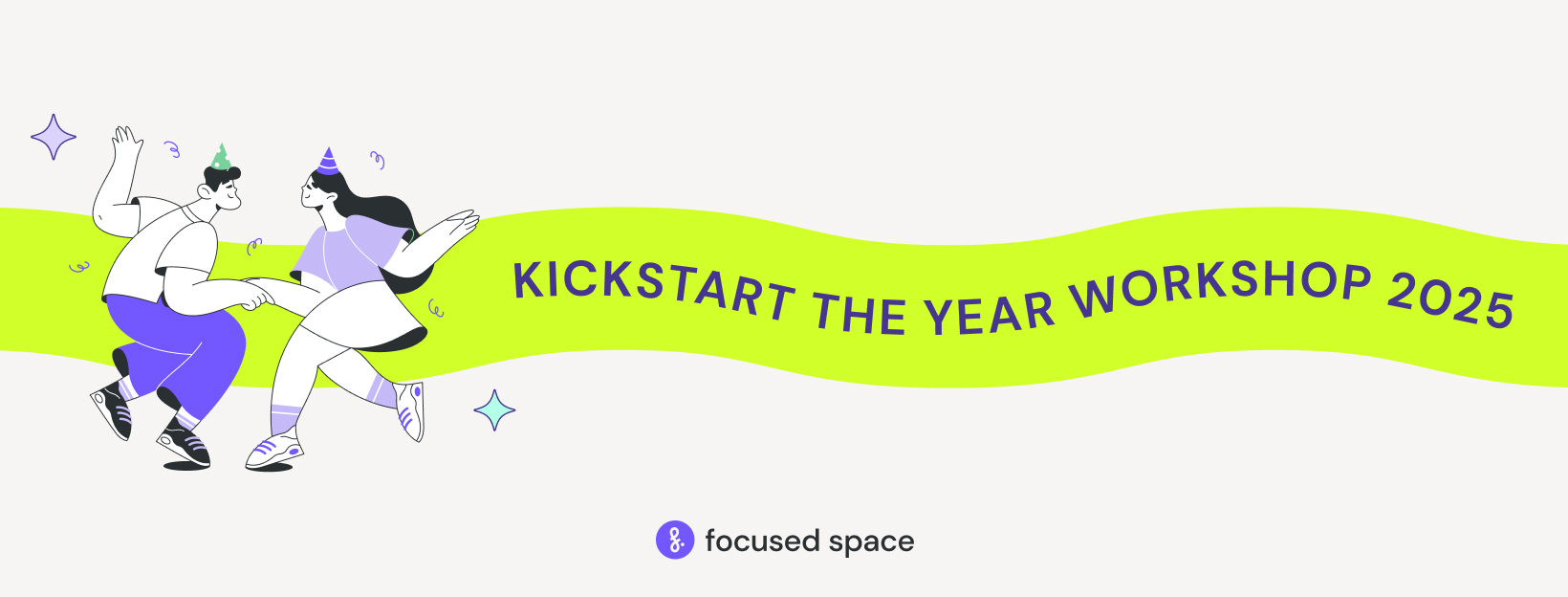 KICKSTART THE YEAR WORKSHOP 2025

focused space